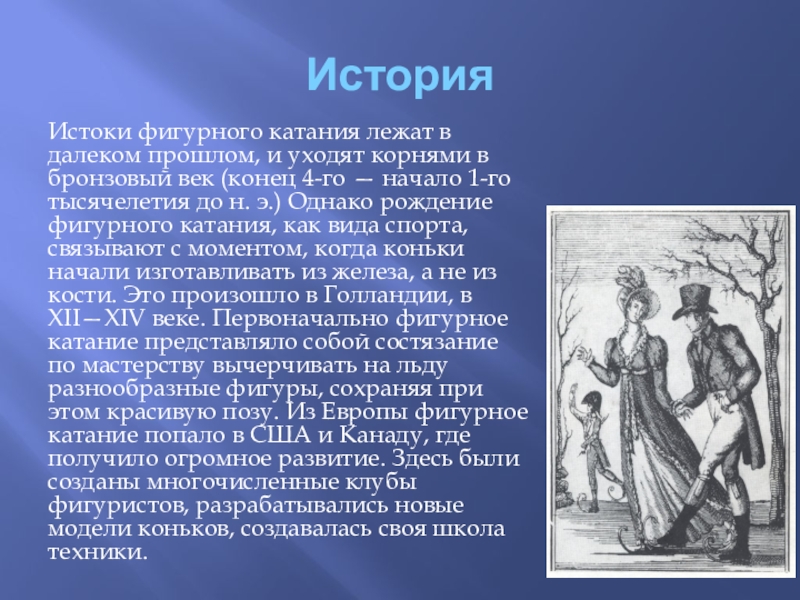 История

Истоки фигурного катания лежат в далеком прошлом, и уходят корнями в бронзовый век (конец 4-го — начало 1-го тысячелетия до н. э.) Однако рождение фигурного катания, как вида спорта, связывают с моментом, когда коньки начали изготавливать из железа, а не из кости. Это произошло в Голландии, в XII—XIV веке. Первоначально фигурное катание представляло собой состязание по мастерству вычерчивать на льду разнообразные фигуры, сохраняя при этом красивую позу. Из Европы фигурное катание попало в США и Канаду, где получило огромное развитие. Здесь были созданы многочисленные клубы фигуристов, разрабатывались новые модели коньков, создавалась своя школа техники.